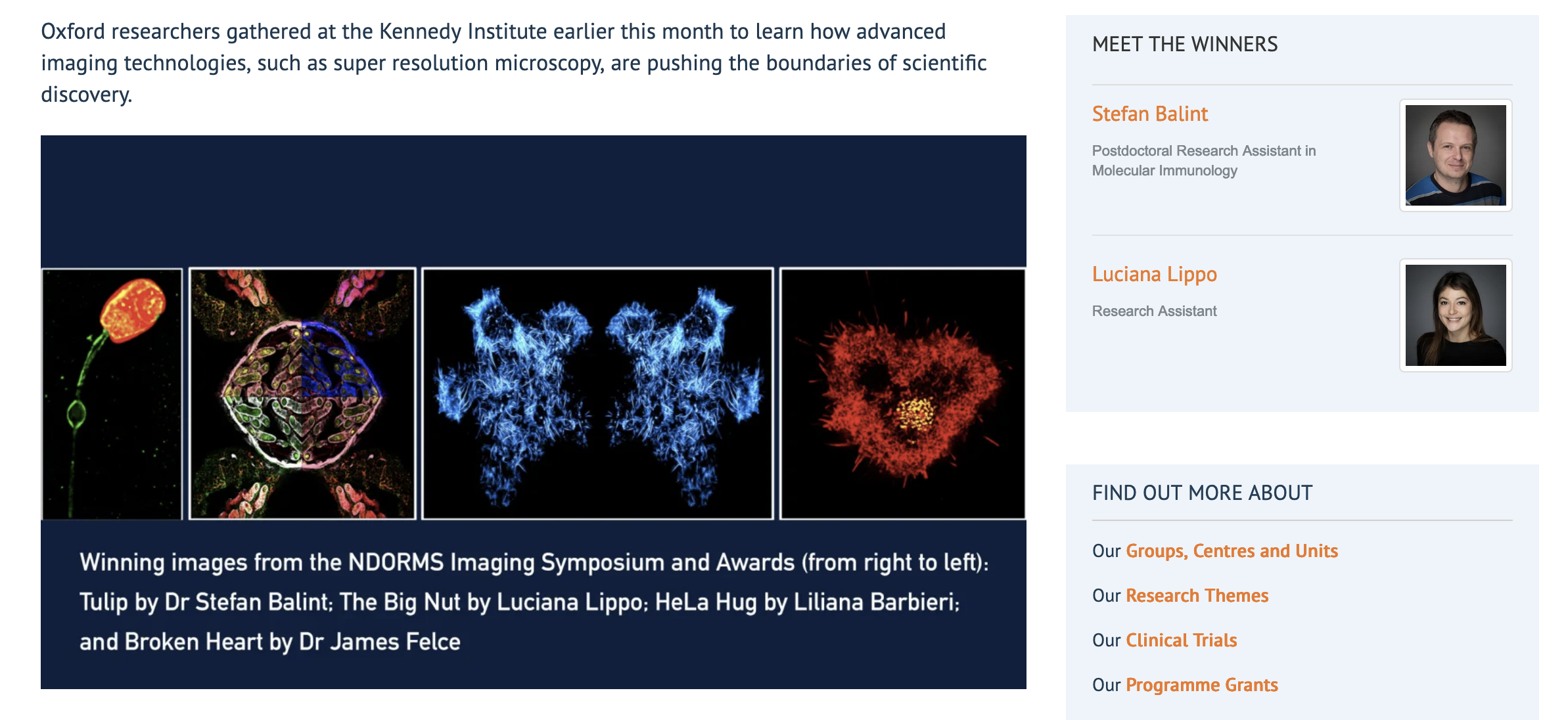 Oxford researchers gathered at the Kennedy Institute earlier this month to learn how advanced imaging technologies, such as super resolution microscopy, are pushing the boundaries of scientific discovery.

Winning images from the NDORMS Imaging Symposium and Awards (from right to left): Tulip by Dr Stefan Balint; The Big Nut by Luciana Lippo; HeLa Hug by Liliana Barbieri; and Broken Heart by Dr James Felce

MEET THE WINNERS

Stefan Balint

Postdoctoral Research Assistant in Molecular Immunology

Luciana Lippo

Research Assistant

FIND OUT MORE ABOUT

Our Groups, Centres and Units

Our Research Themes

Our Clinical Trials

Our Programme Grants